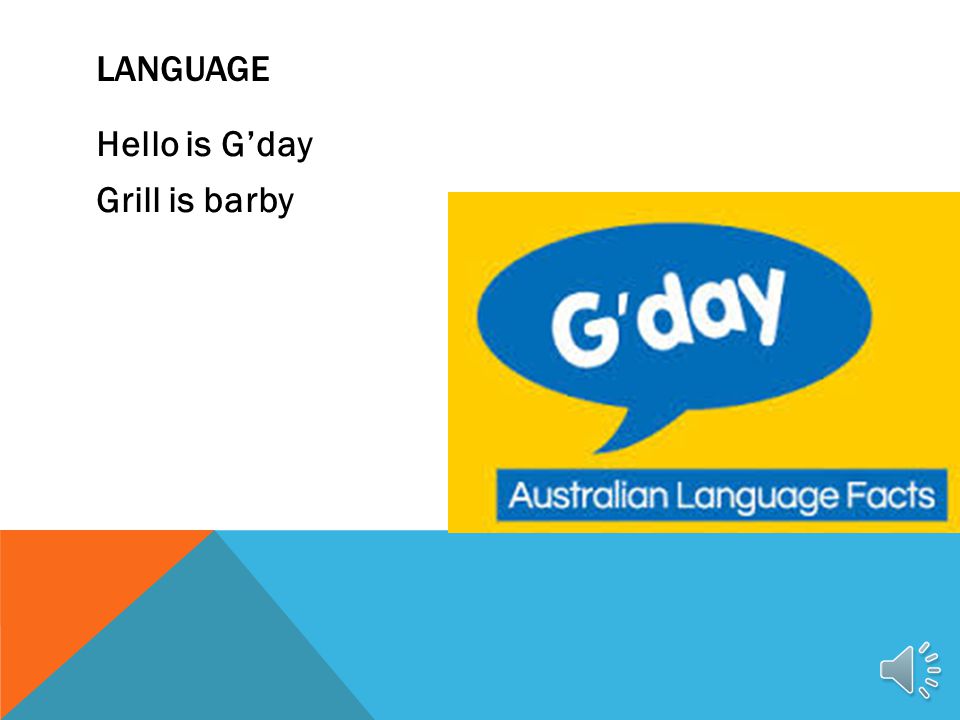 LANGUAGE

Hello is G’day

Grill is barby

G'day

Australian Language Facts